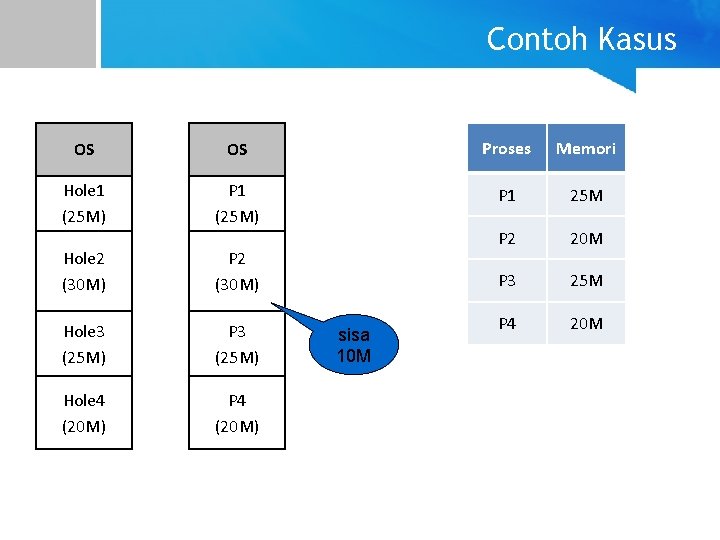 Contoh Kasus

| OS |
|---|
| Hole1 (25M) |
| Hole2 (30M) |
| Hole3 (25M) |
| Hole4 (20M) |

| OS |
|---|
| P1 (25M) |
| P2 (30M) |
| P3 (25M) |
| P4 (20M) |

sisa 10M

| Proses | Memori |
|---|---|
| P1 | 25M |
| P2 | 20M |
| P3 | 25M |
| P4 | 20M |